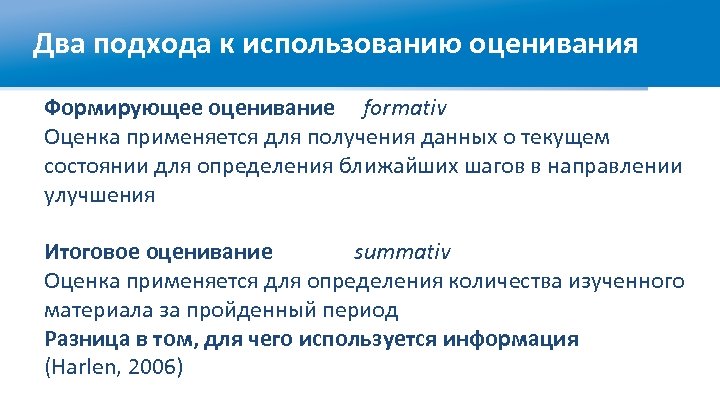 Два подхода к использованию оценивания

Формирующее оценивание formativ
Оценка применяется для получения данных о текущем состоянии для определения ближайших шагов в направлении улучшения

Итоговое оценивание summativ
Оценка применяется для определения количества изученного материала за пройденный период
Разница в том, для чего используется информация
(Harlen, 2006)